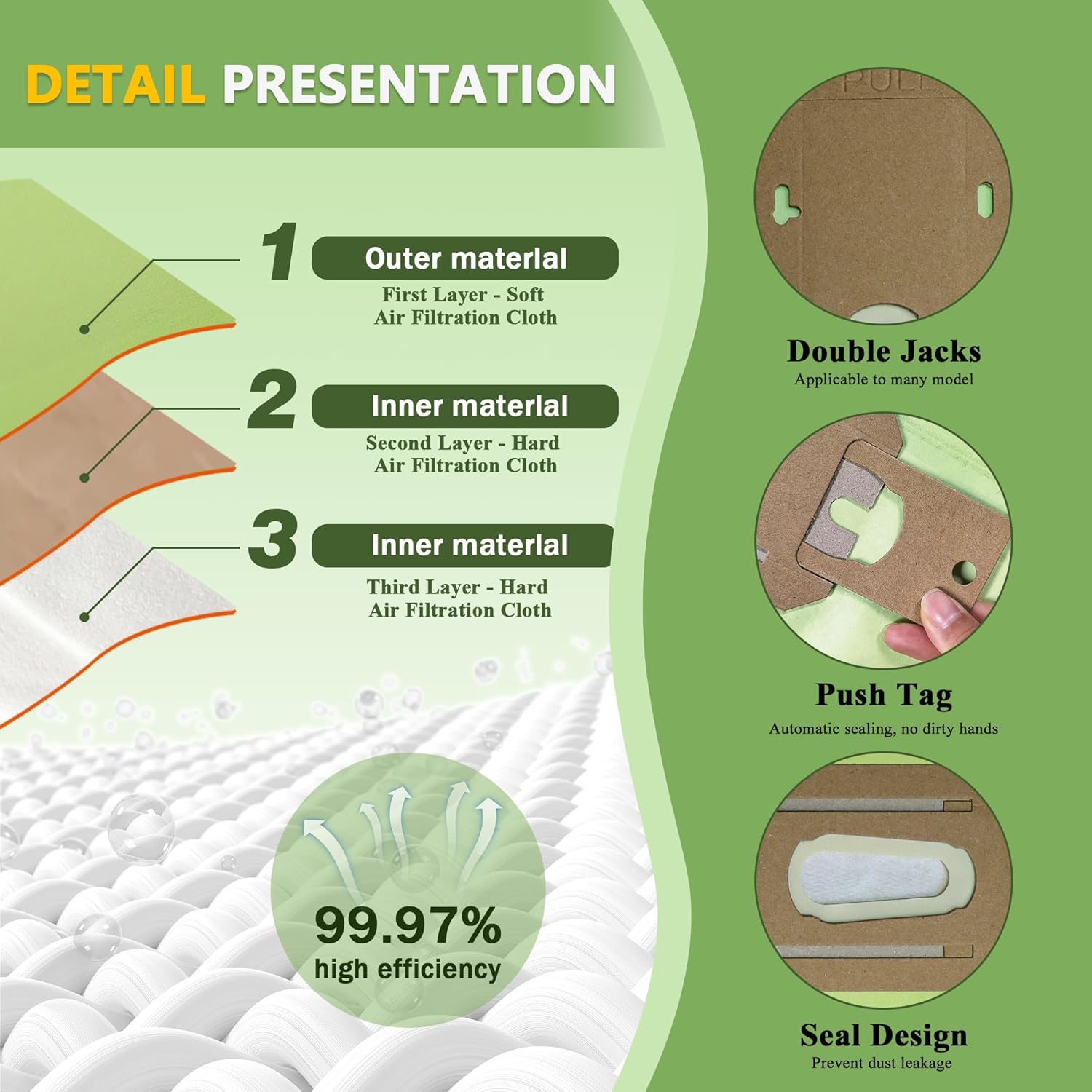 DETAIL PRESENTATION

1 Outer materlal
First Layer - Soft
Air Filtration Cloth

2 Inner materlal
Second Layer - Hard
Air Filtration Cloth

3 Inner materlal
Third Layer - Hard
Air Filtration Cloth

99.97%
high efficiency

PULL

Double Jacks
Applicable to many model

Push Tag
Automatic sealing, no dirty hands

Seal Design
Prevent dust leakage